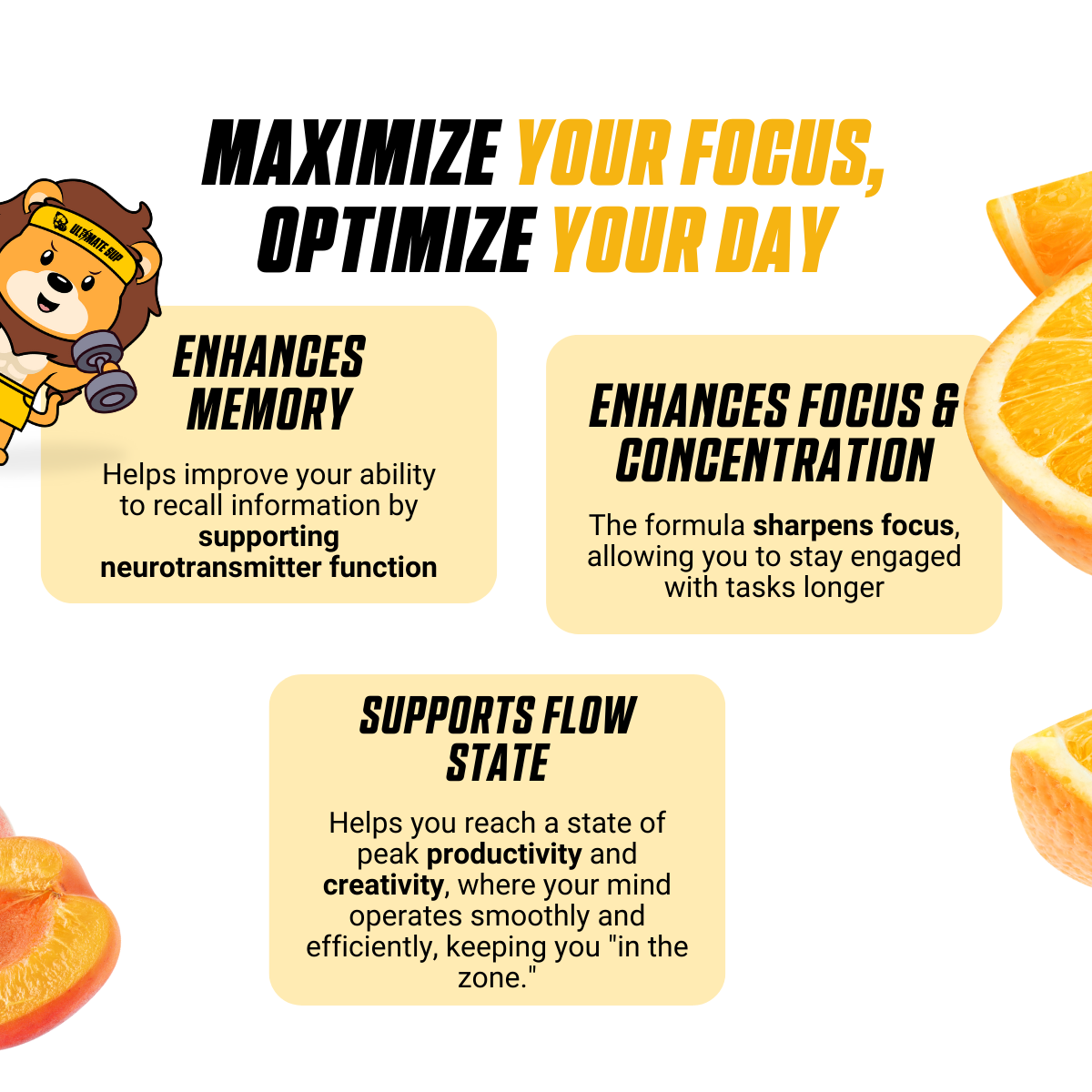 MAXIMIZE YOUR FOCUS, OPTIMIZE YOUR DAY

ULTIMATE SUP

ENHANCES MEMORY

Helps improve your ability to recall information by supporting neurotransmitter function

ENHANCES FOCUS & CONCENTRATION

The formula sharpens focus, allowing you to stay engaged with tasks longer

SUPPORTS FLOW STATE

Helps you reach a state of peak productivity and creativity, where your mind operates smoothly and efficiently, keeping you "in the zone."